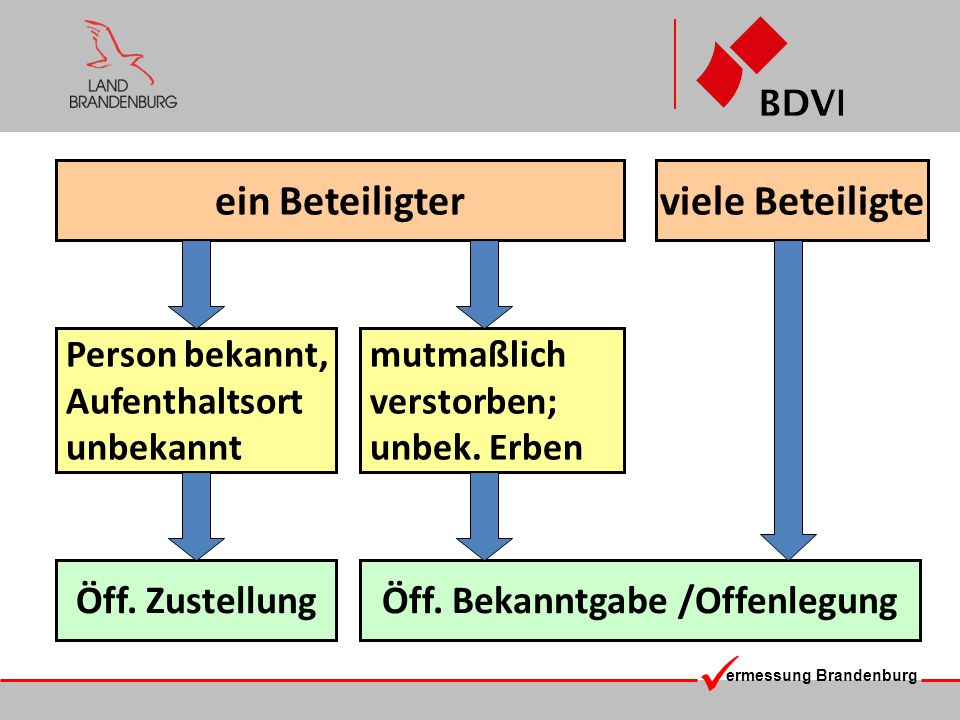 LAND
BRANDENBURG

BDVI

ein Beteiligter

viele Beteiligte

Person bekannt, Aufenthaltsort unbekannt

mutmaßlich verstorben; unbek. Erben

Öff. Zustellung

Öff. Bekanntgabe /Offenlegung

ermessung Brandenburg